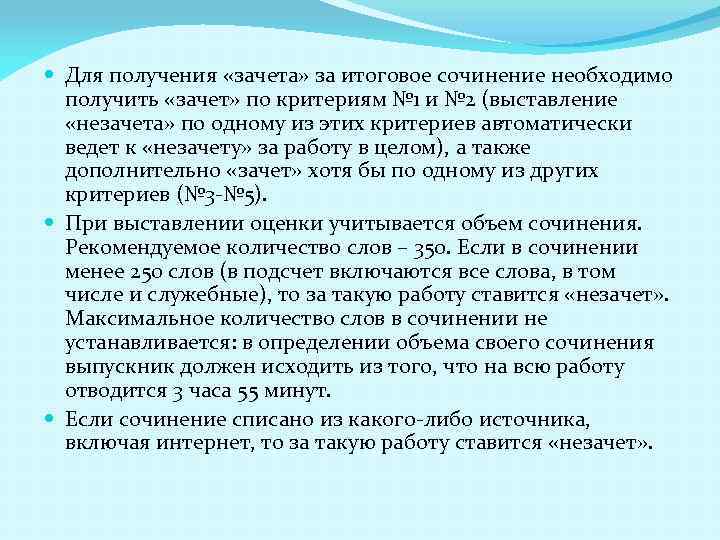 Для получения «зачета» за итоговое сочинение необходимо получить «зачет» по критериям №1 и №2 (выставление «незачета» по одному из этих критериев автоматически ведет к «незачету» за работу в целом), а также дополнительно «зачет» хотя бы по одному из других критериев (№3-№5).

При выставлении оценки учитывается объем сочинения. Рекомендуемое количество слов – 350. Если в сочинении менее 250 слов (в подсчет включаются все слова, в том числе и служебные), то за такую работу ставится «незачет». Максимальное количество слов в сочинении не устанавливается: в определении объема своего сочинения выпускник должен исходить из того, что на всю работу отводится 3 часа 55 минут.

Если сочинение списано из какого-либо источника, включая интернет, то за такую работу ставится «незачет».